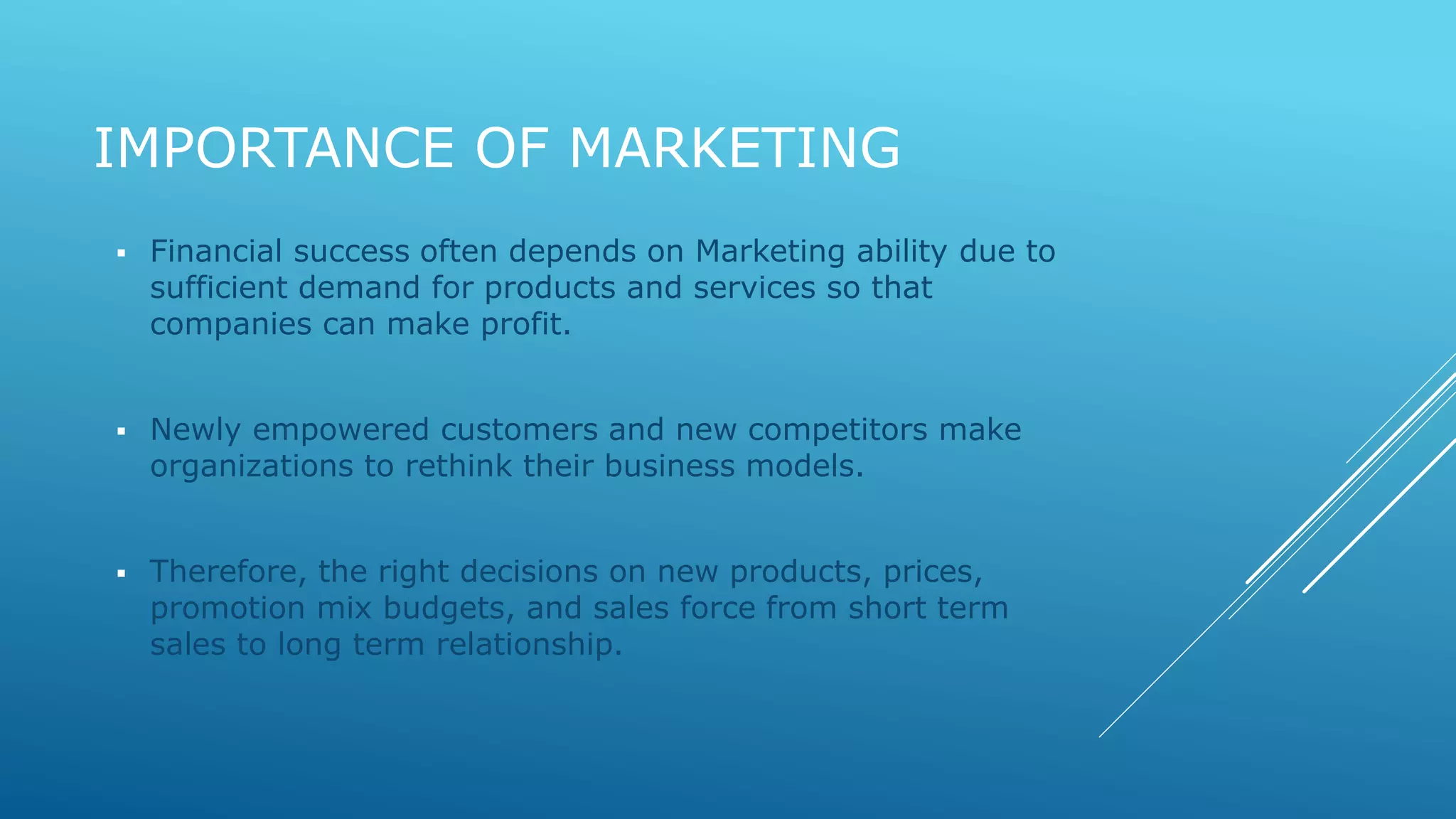 IMPORTANCE OF MARKETING

▪ Financial success often depends on Marketing ability due to sufficient demand for products and services so that companies can make profit.

▪ Newly empowered customers and new competitors make organizations to rethink their business models.

▪ Therefore, the right decisions on new products, prices, promotion mix budgets, and sales force from short term sales to long term relationship.